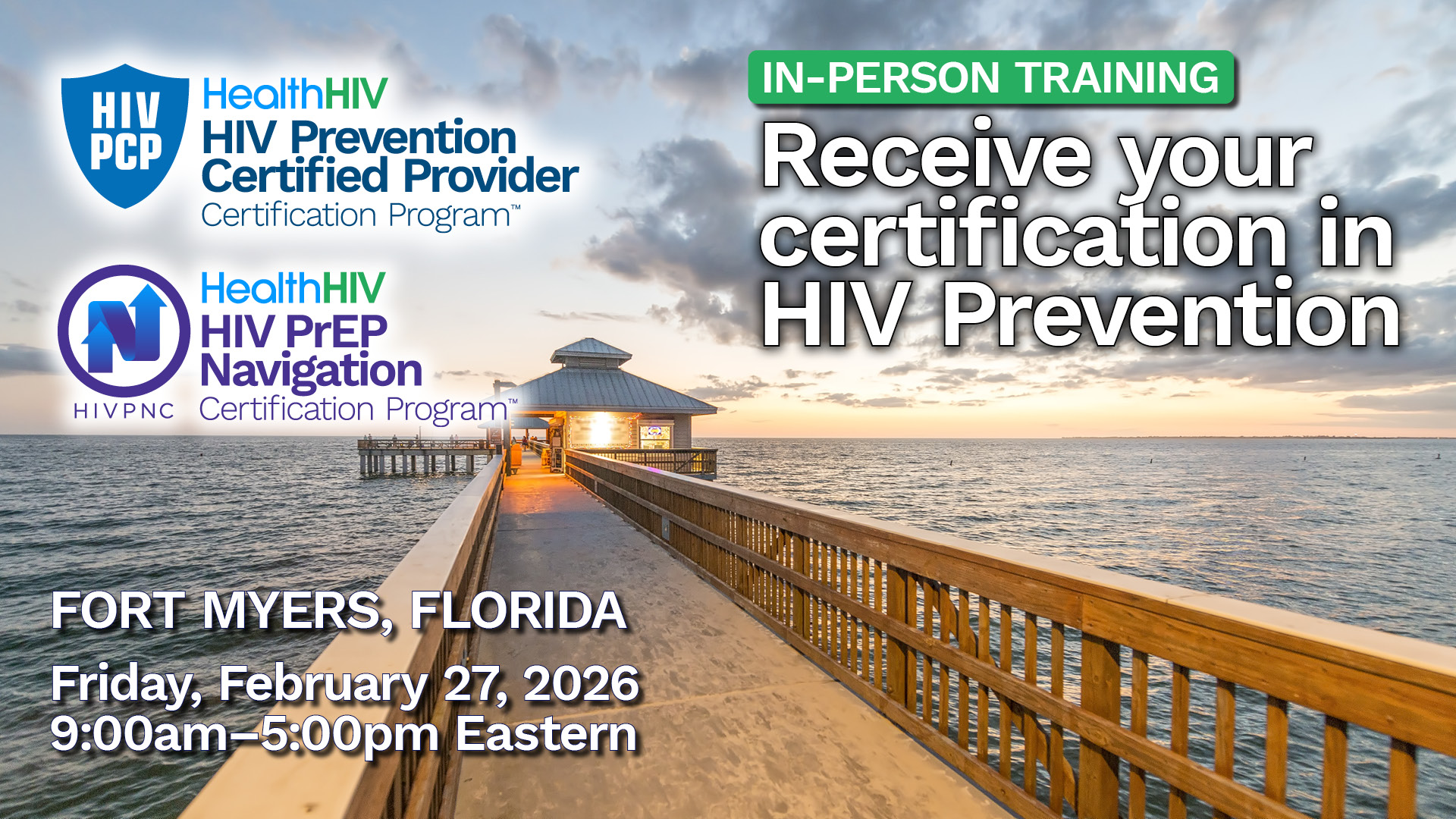 HIV PCP

HealthHIV
HIV Prevention Certified Provider
Certification Program™

HIVPNC

HealthHIV
HIV PrEP Navigation
Certification Program™

IN-PERSON TRAINING

Receive your certification in HIV Prevention

FORT MYERS, FLORIDA

Friday, February 27, 2026
9:00am–5:00pm Eastern